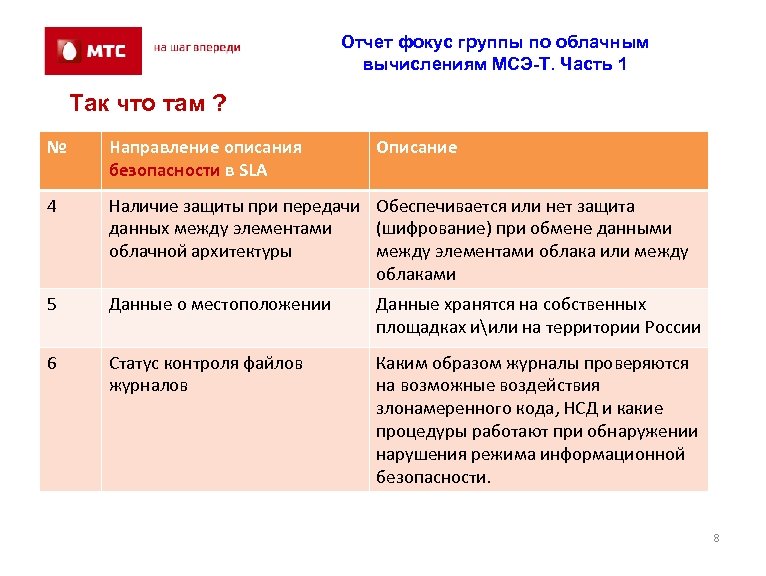 МТС

на шаг впереди

Отчет фокус группы по облачным вычислениям МСЭ-Т. Часть 1

Так что там ?

| № | Направление описания безопасности в SLA | Описание |
|---|---|---|
| 4 | Наличие защиты при передачи данных между элементами облачной архитектуры | Обеспечивается или нет защита (шифрование) при обмене данными между элементами облака или между облаками |
| 5 | Данные о местоположении | Данные хранятся на собственных площадках и\или на территории России |
| 6 | Статус контроля файлов журналов | Каким образом журналы проверяются на возможные воздействия злонамеренного кода, НСД и какие процедуры работают при обнаружении нарушения режима информационной безопасности. |

8